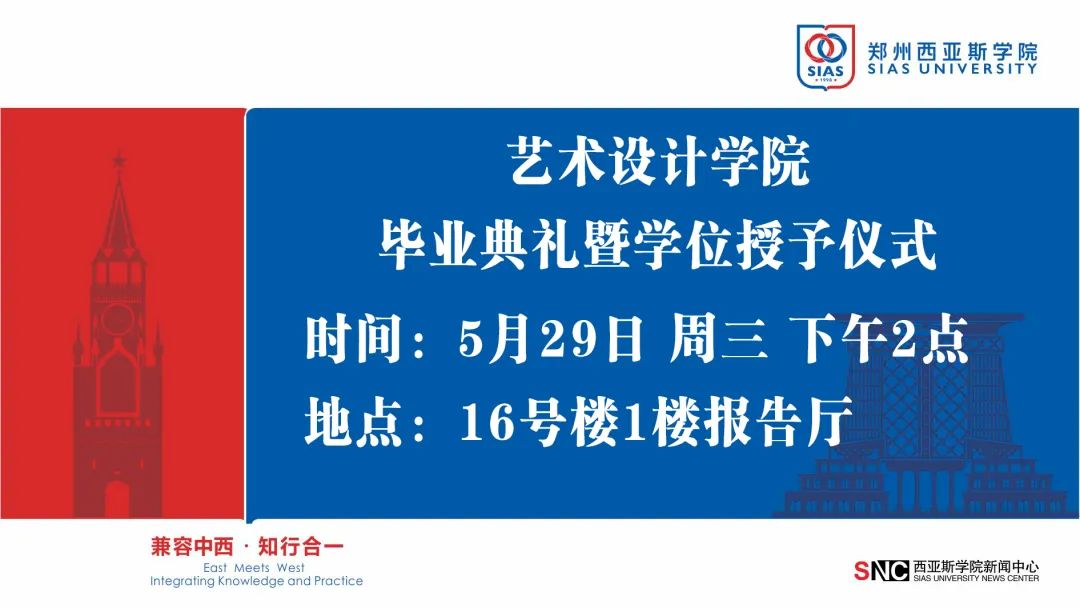 SIAS 1998
郑州西亚斯学院
SIAS UNIVERSITY

艺术设计学院
毕业典礼暨学位授予仪式
时间：5月29日 周三 下午2点
地点：16号楼1楼报告厅

兼容中西 · 知行合一
East Meets West
Integrating Knowledge and Practice

SNC 西亚斯学院新闻中心
SIAS UNIVERSITY NEWS CENTER